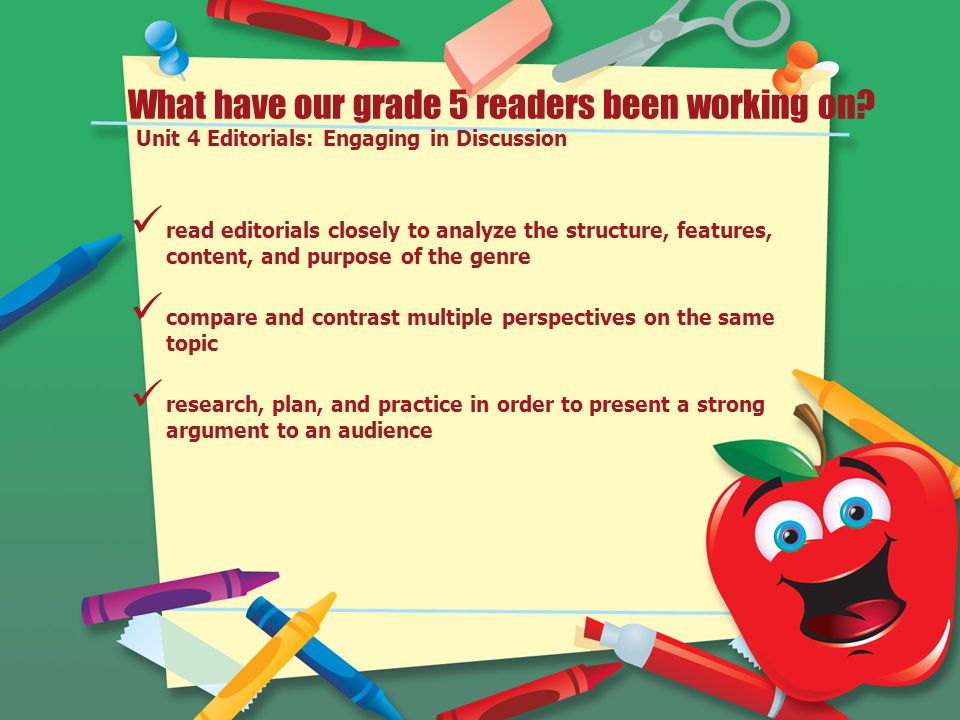 What have our grade 5 readers been working on?

Unit 4 Editorials: Engaging in Discussion

✓ read editorials closely to analyze the structure, features, content, and purpose of the genre

✓ compare and contrast multiple perspectives on the same topic

✓ research, plan, and practice in order to present a strong argument to an audience